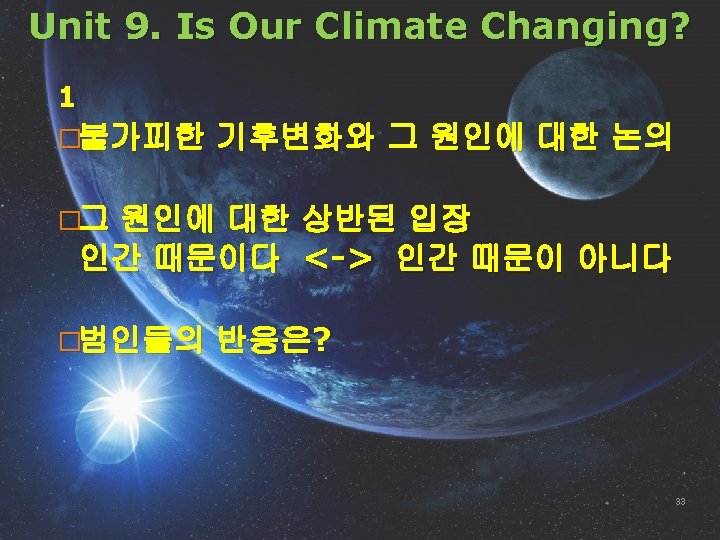 Unit 9. Is Our Climate Changing?

1

□불가피한 기후변화와 그 원인에 대한 논의

□그 원인에 대한 상반된 입장
인간 때문이다 <-> 인간 때문이 아니다

□범인들의 반응은?

33